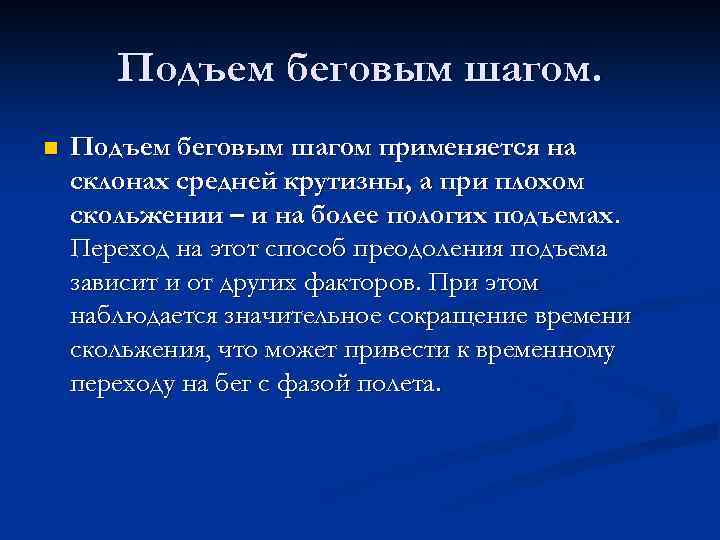 Подъем беговым шагом.

Подъем беговым шагом применяется на склонах средней крутизны, а при плохом скольжении – и на более пологих подъемах. Переход на этот способ преодоления подъема зависит и от других факторов. При этом наблюдается значительное сокращение времени скольжения, что может привести к временному переходу на бег с фазой полета.